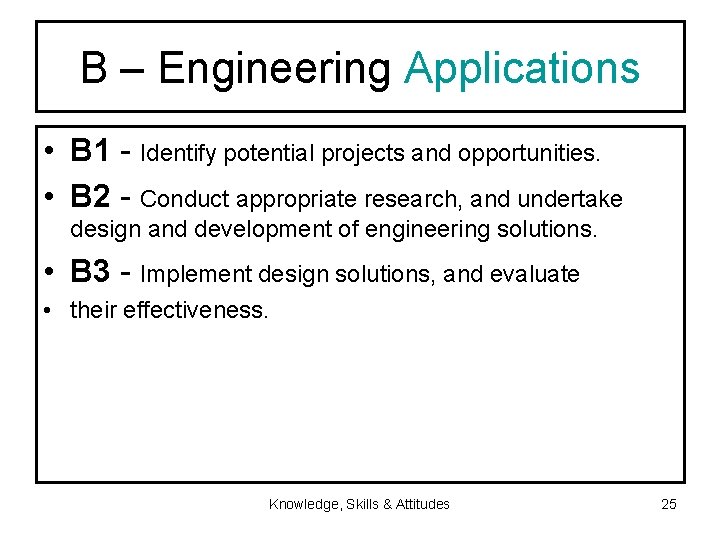 B – Engineering Applications

• B1 - Identify potential projects and opportunities.

• B2 - Conduct appropriate research, and undertake design and development of engineering solutions.

• B3 - Implement design solutions, and evaluate

• their effectiveness.

Knowledge, Skills & Attitudes

25